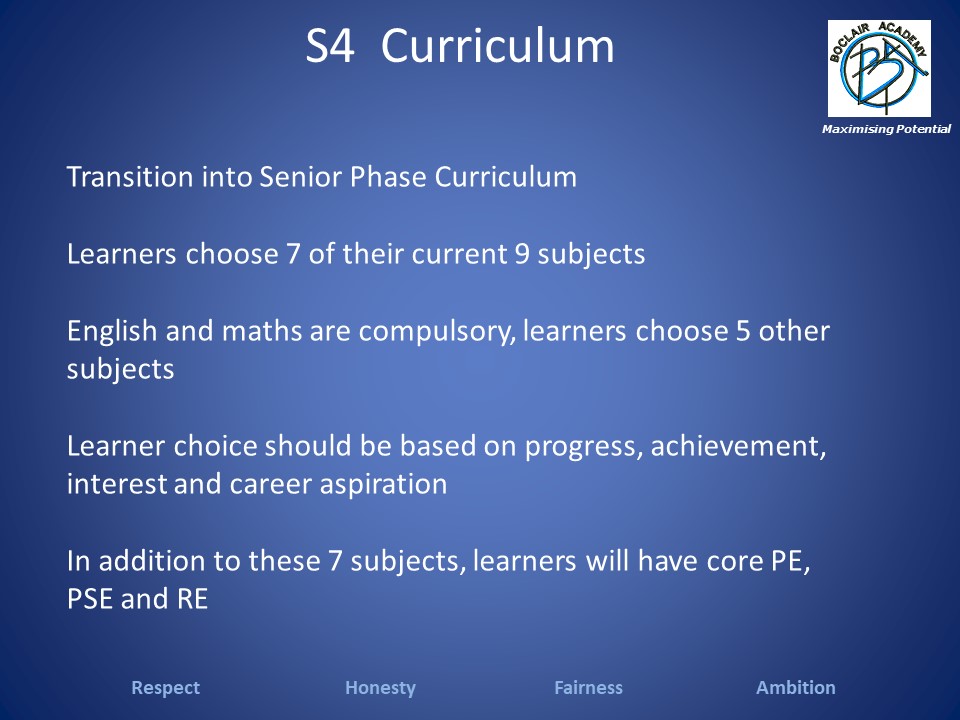 S4 Curriculum

BOCLAIR ACADEMY

Maximising Potential

Transition into Senior Phase Curriculum

Learners choose 7 of their current 9 subjects

English and maths are compulsory, learners choose 5 other subjects

Learner choice should be based on progress, achievement, interest and career aspiration

In addition to these 7 subjects, learners will have core PE, PSE and RE

Respect Honesty Fairness Ambition